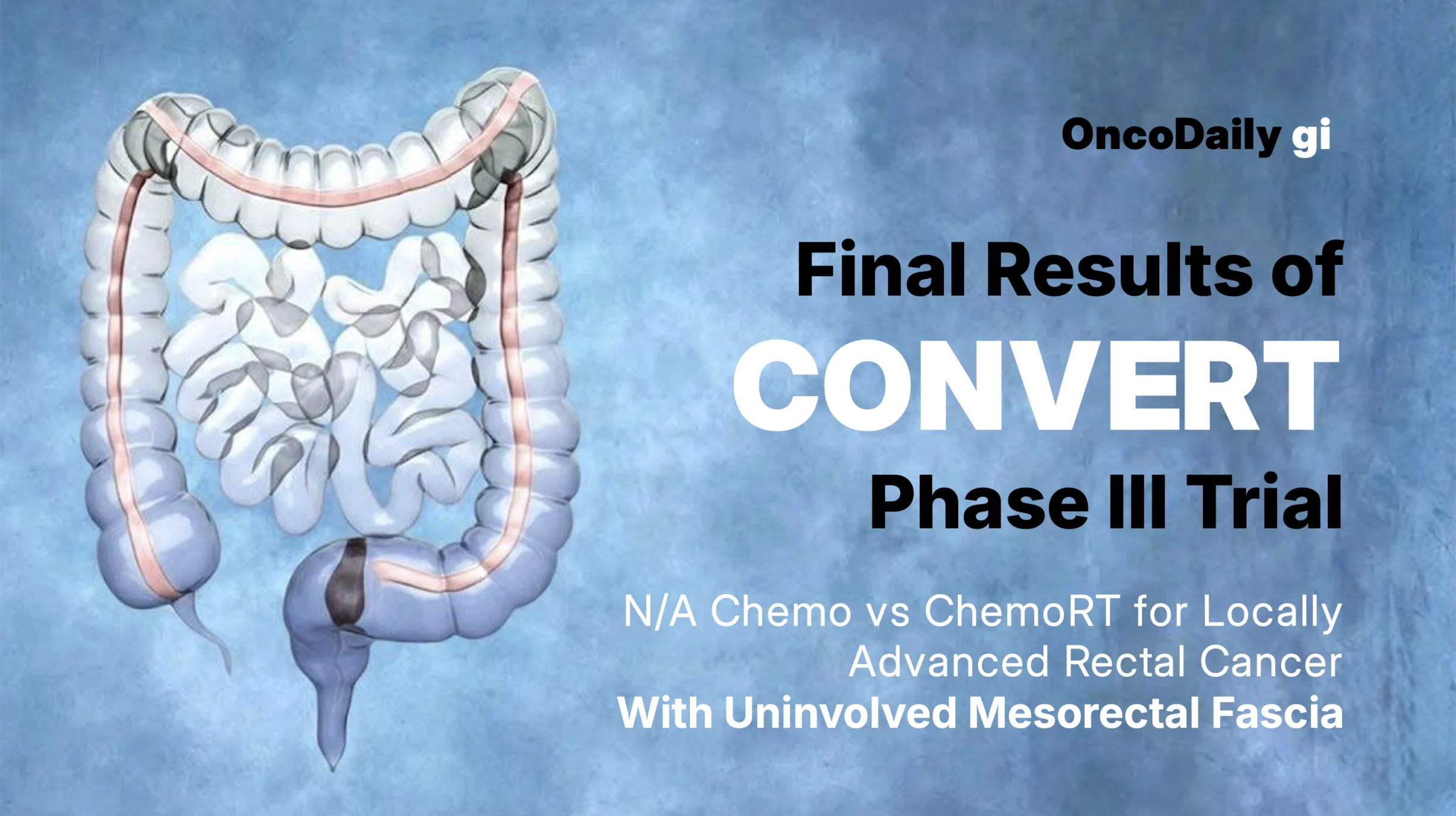 OncoDaily gi

Final Results of
CONVERT
Phase III Trial

N/A Chemo vs ChemoRT for Locally Advanced Rectal Cancer
With Uninvolved Mesorectal Fascia